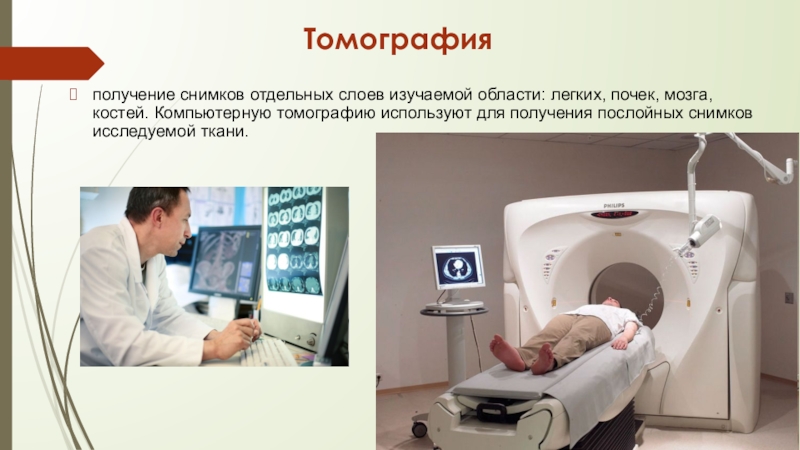 Томография

получение снимков отдельных слоев изучаемой области: легких, почек, мозга, костей. Компьютерную томографию используют для получения послойных снимков исследуемой ткани.

PHILIPS